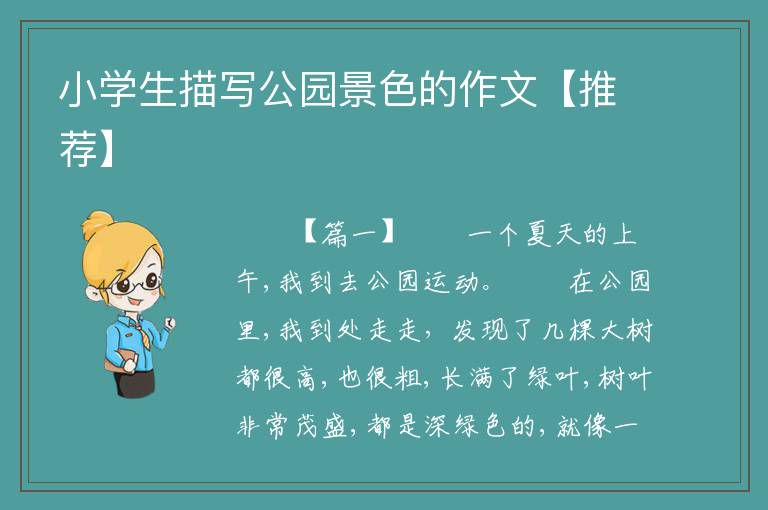 小学生描写公园景色的作文【推荐】

【篇一】　　一个夏天的上午，我到去公园运动。　　在公园里，我到处走走，发现了几棵大树都很高，也很粗，长满了绿叶，树叶非常茂盛，都是深绿色的，就像一